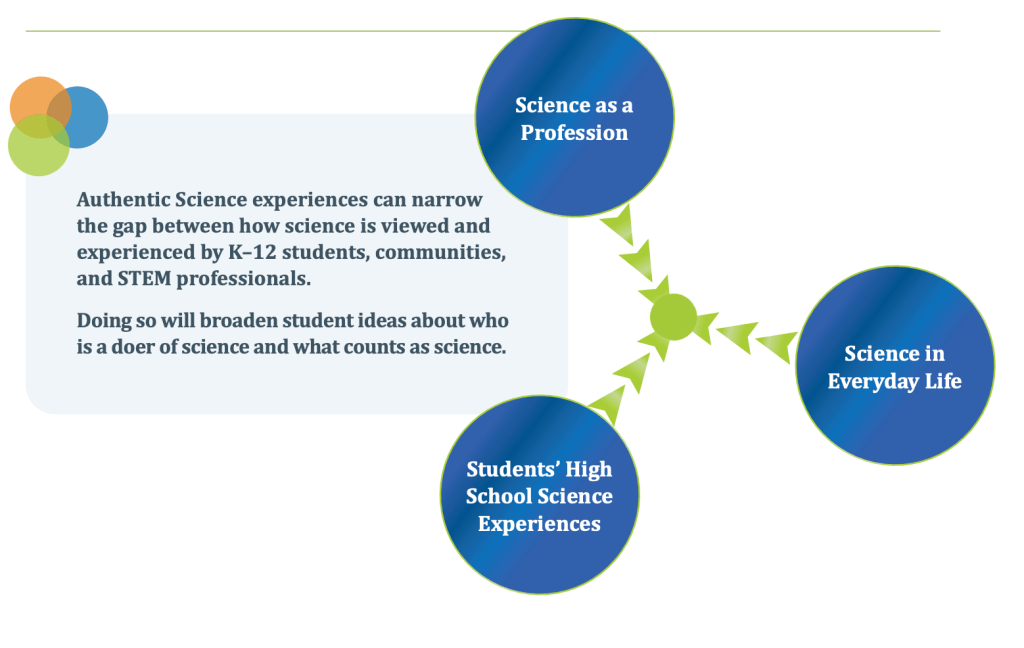 Authentic Science experiences can narrow the gap between how science is viewed and experienced by K–12 students, communities, and STEM professionals.

Doing so will broaden student ideas about who is a doer of science and what counts as science.

Science as a Profession

Science in Everyday Life

Students' High School Science Experiences